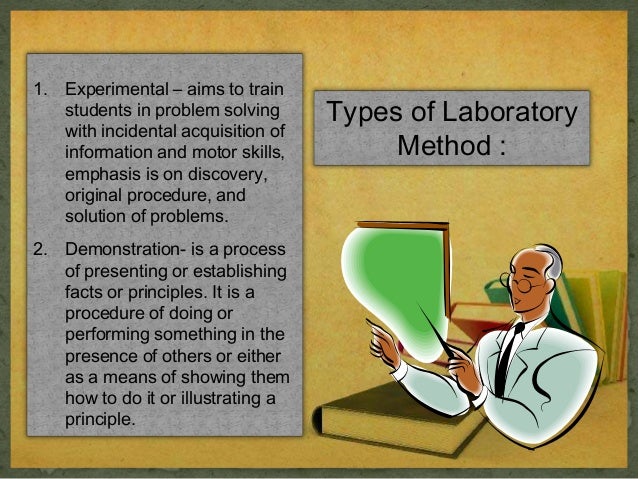 Types of Laboratory Method :

1. Experimental – aims to train students in problem solving with incidental acquisition of information and motor skills, emphasis is on discovery, original procedure, and solution of problems.

2. Demonstration- is a process of presenting or establishing facts or principles. It is a procedure of doing or performing something in the presence of others or either as a means of showing them how to do it or illustrating a principle.